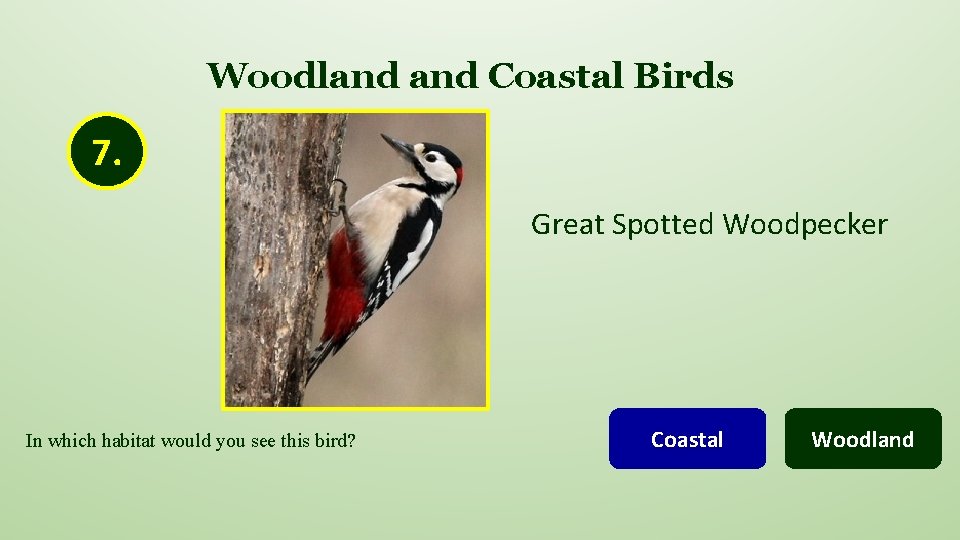 Woodland and Coastal Birds

7.

Great Spotted Woodpecker

In which habitat would you see this bird?

Coastal

Woodland